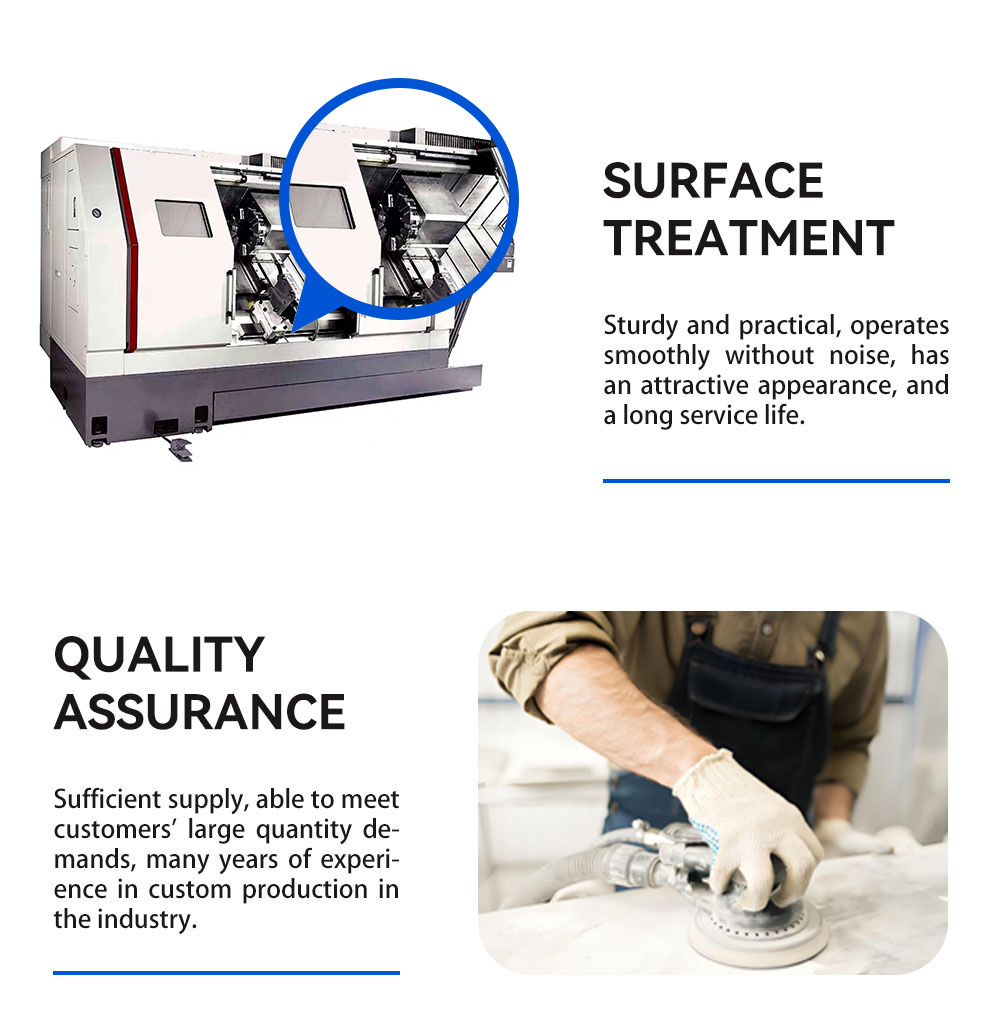 SURFACE TREATMENT

Sturdy and practical, operates smoothly without noise, has an attractive appearance, and a long service life.

QUALITY ASSURANCE

Sufficient supply, able to meet customers' large quantity demands, many years of experience in custom production in the industry.